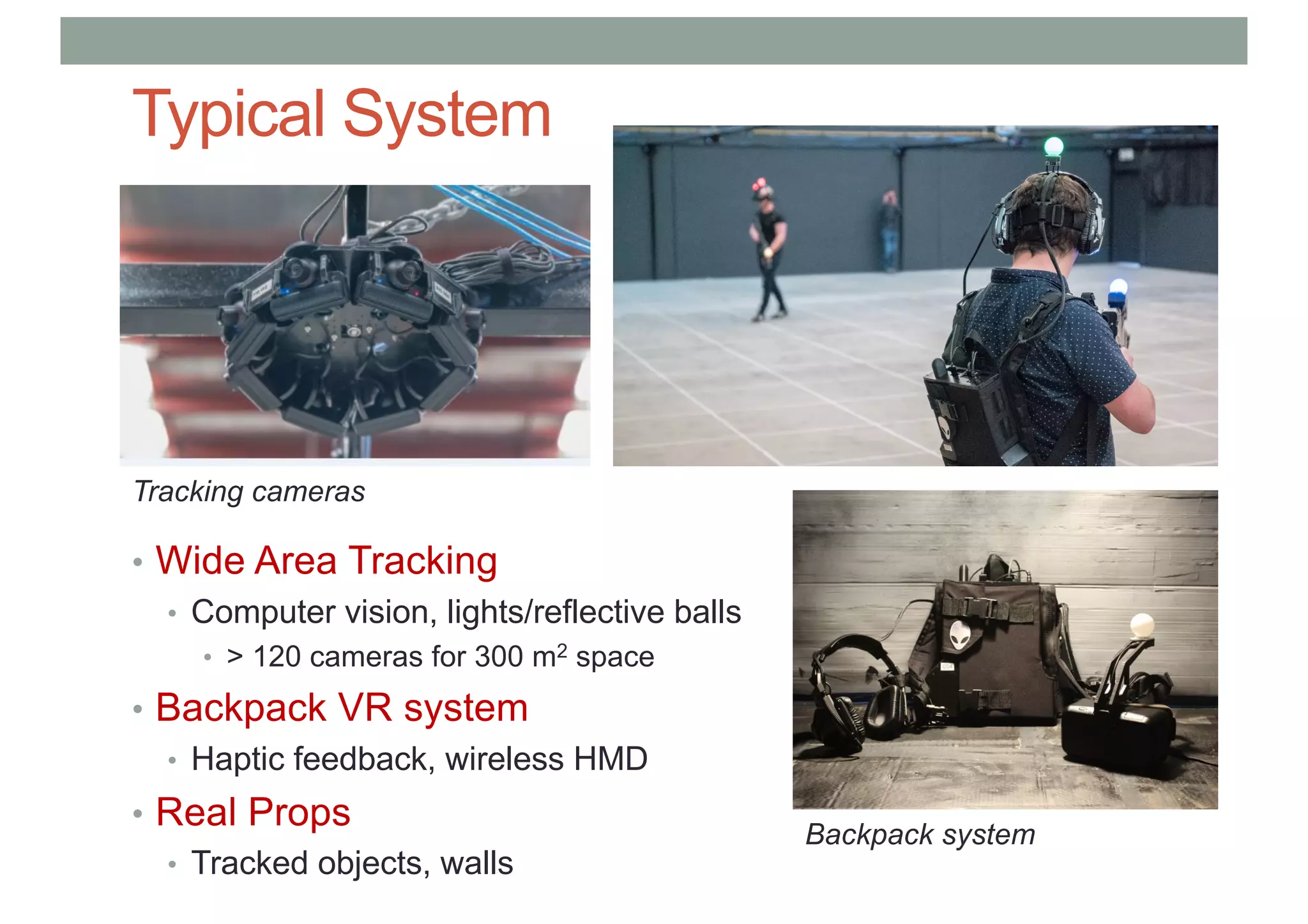 Typical System

Tracking cameras

• Wide Area Tracking
  • Computer vision, lights/reflective balls
    • > 120 cameras for 300 $m^2$ space
• Backpack VR system
  • Haptic feedback, wireless HMD
• Real Props
  • Tracked objects, walls

Backpack system